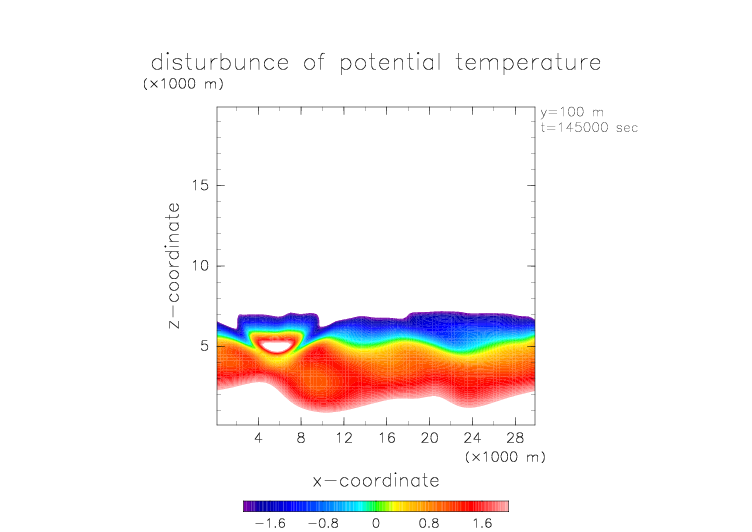 disturbunce of potential temperature

(×1000 m)

y=100 m
t=145000 sec

z−coordinate

15

10

5

4 8 12 16 20 24 28

(×1000 m)

x−coordinate

−1.6 −0.8 0 0.8 1.6